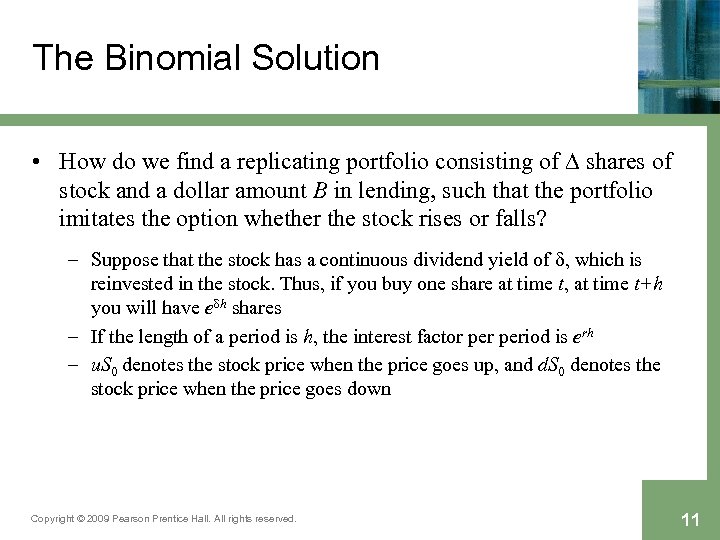 The Binomial Solution

• How do we find a replicating portfolio consisting of $\Delta$ shares of stock and a dollar amount $B$ in lending, such that the portfolio imitates the option whether the stock rises or falls?

– Suppose that the stock has a continuous dividend yield of $\delta$, which is reinvested in the stock. Thus, if you buy one share at time $t$, at time $t+h$ you will have $e^{\delta h}$ shares

– If the length of a period is $h$, the interest factor per period is $e^{rh}$

– $uS_0$ denotes the stock price when the price goes up, and $dS_0$ denotes the stock price when the price goes down

Copyright © 2009 Pearson Prentice Hall. All rights reserved.

11